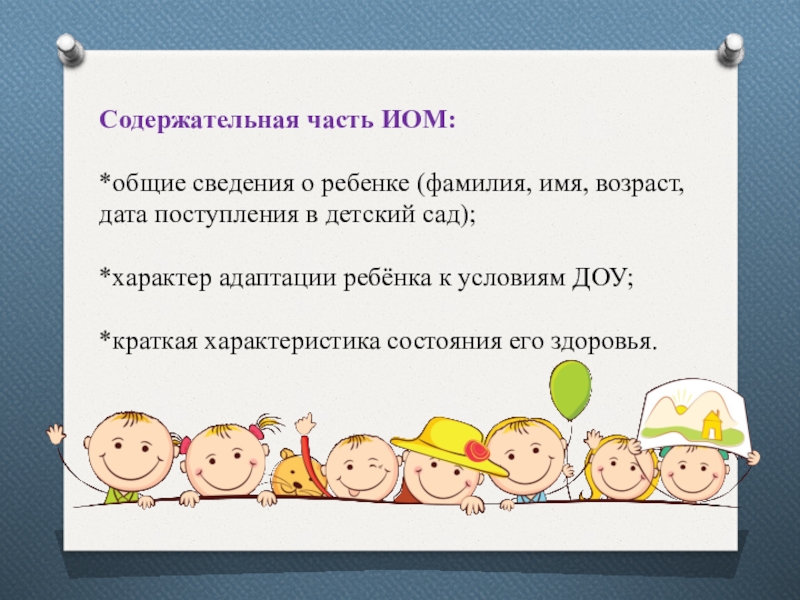 Содержательная часть ИОМ:

*общие сведения о ребенке (фамилия, имя, возраст, дата поступления в детский сад);

*характер адаптации ребёнка к условиям ДОУ;

*краткая характеристика состояния его здоровья.